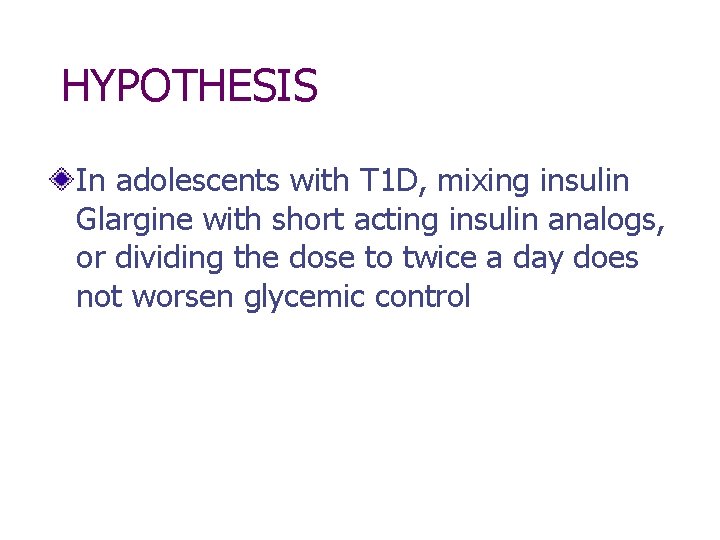 HYPOTHESIS

In adolescents with T1D, mixing insulin Glargine with short acting insulin analogs, or dividing the dose to twice a day does not worsen glycemic control